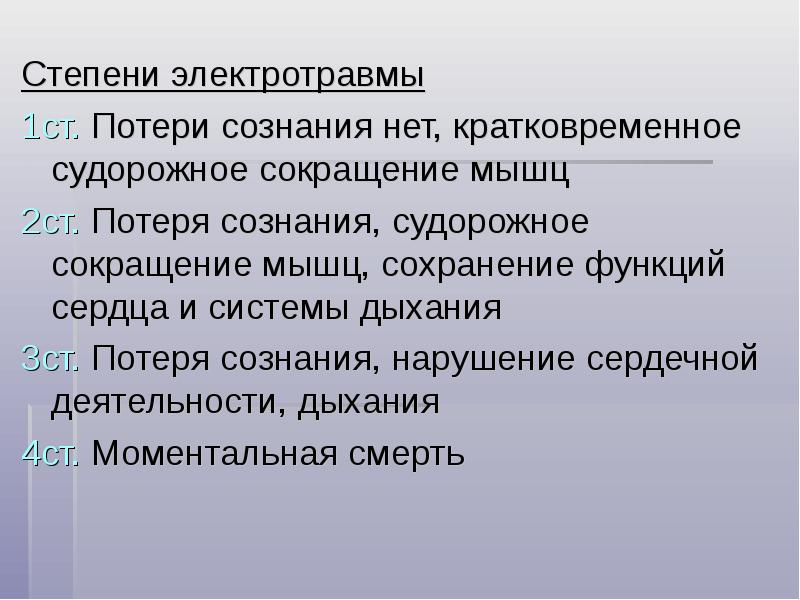 Степени электротравмы

1ст. Потери сознания нет, кратковременное судорожное сокращение мышц

2ст. Потеря сознания, судорожное сокращение мышц, сохранение функций сердца и системы дыхания

3ст. Потеря сознания, нарушение сердечной деятельности, дыхания

4ст. Моментальная смерть